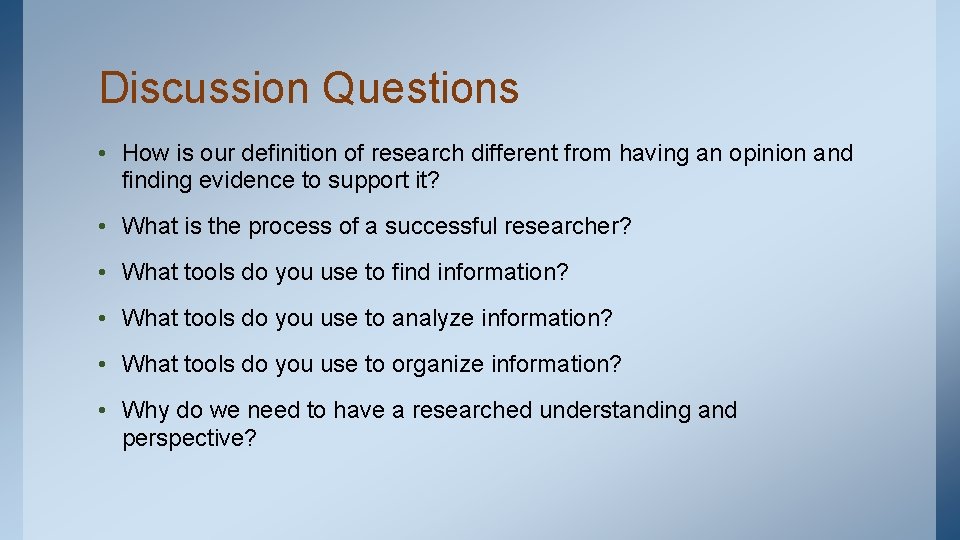 Discussion Questions

• How is our definition of research different from having an opinion and finding evidence to support it?

• What is the process of a successful researcher?

• What tools do you use to find information?

• What tools do you use to analyze information?

• What tools do you use to organize information?

• Why do we need to have a researched understanding and perspective?